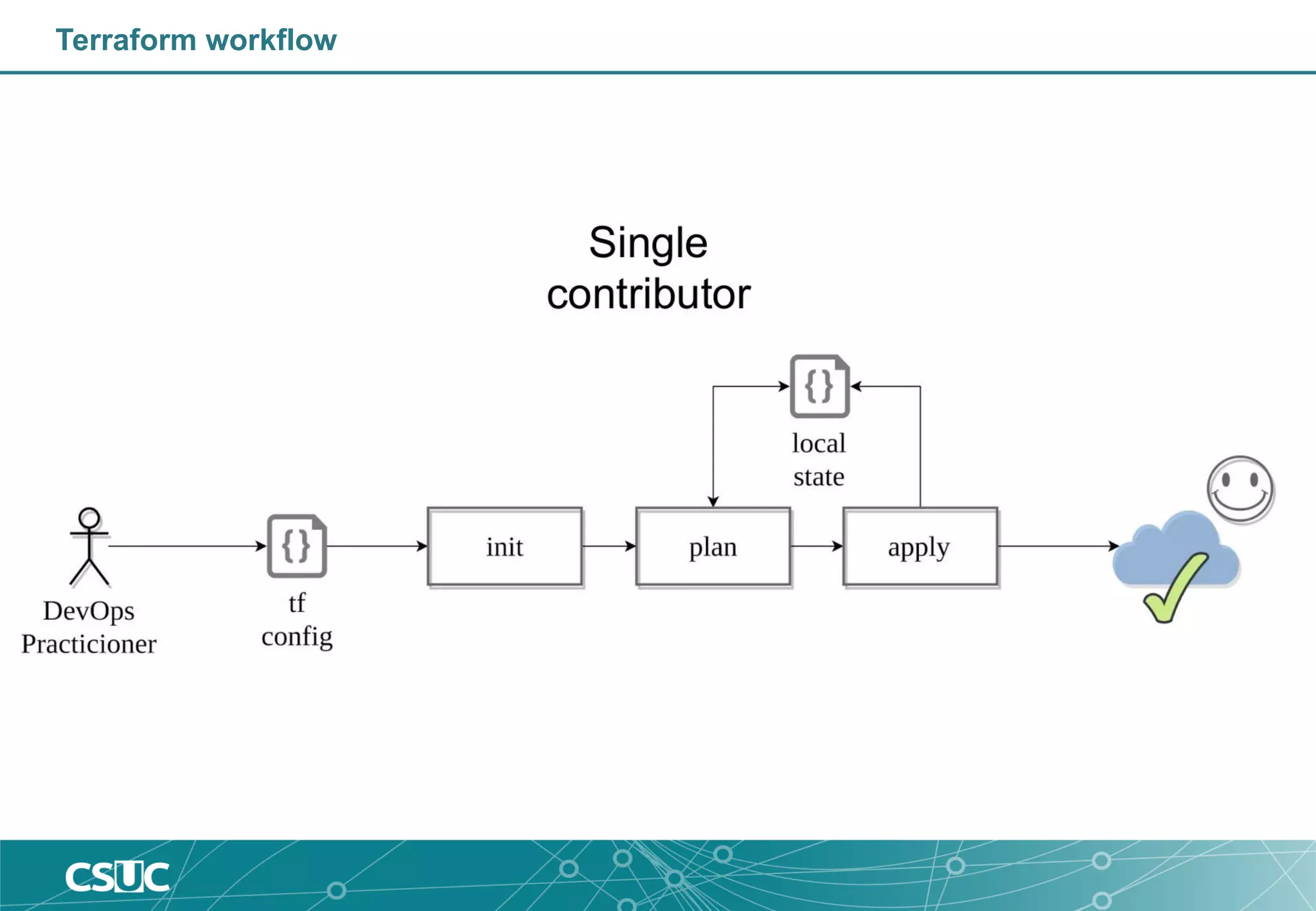 Terraform workflow

Single contributor

{}

local state

DevOps Practicioner

{}

tf config

init

plan

apply

CSUC